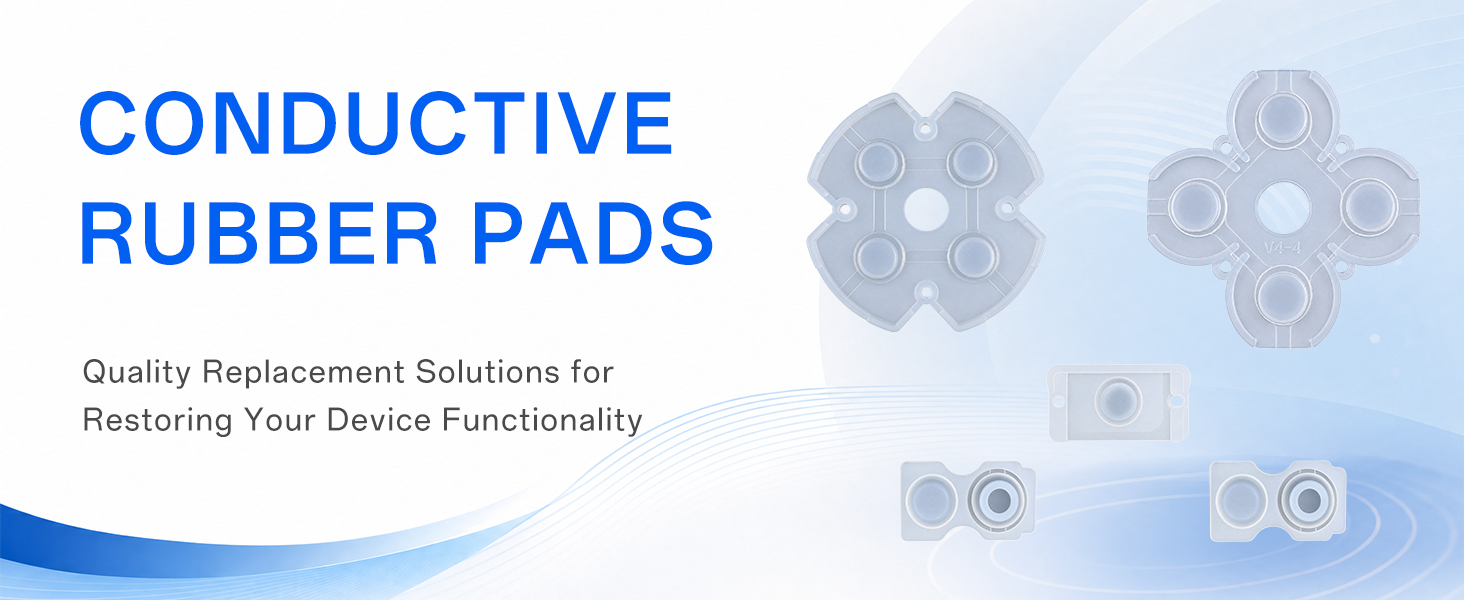 CONDUCTIVE RUBBER PADS

Quality Replacement Solutions for Restoring Your Device Functionality

V4-4